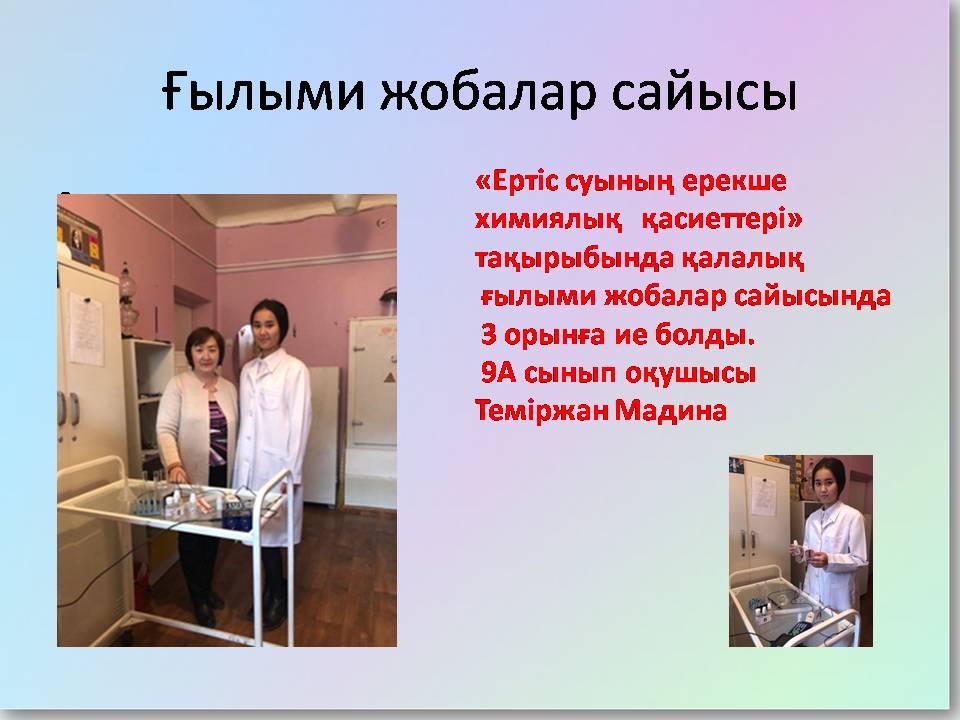 Ғылыми жобалар сайысы

«Ертіс суының ерекше химиялық қасиеттері» тақырыбында қалалық ғылыми жобалар сайысында 3 орынға ие болды. 9А сынып оқушысы Теміржан Мадина